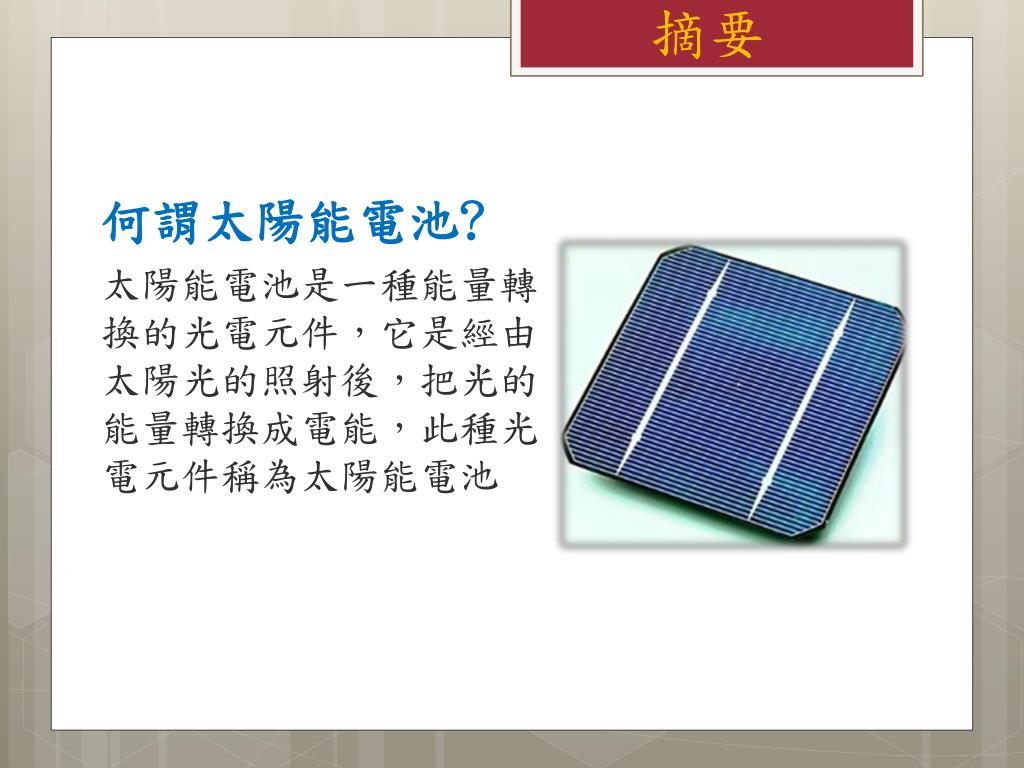 摘要

何謂太陽能電池?

太陽能電池是一種能量轉換的光電元件，它是經由太陽光的照射後，把光的能量轉換成電能，此種光電元件稱為太陽能電池